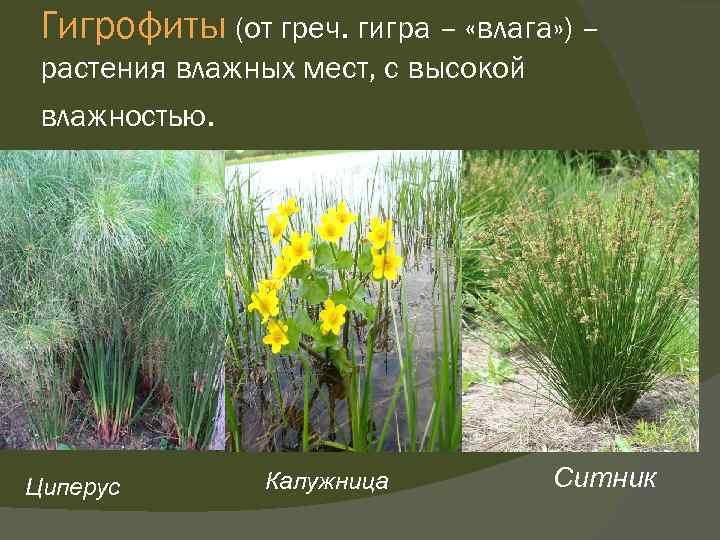 Гигрофиты (от греч. гигра – «влага») – растения влажных мест, с высокой влажностью.

Циперус

Калужница

Ситник